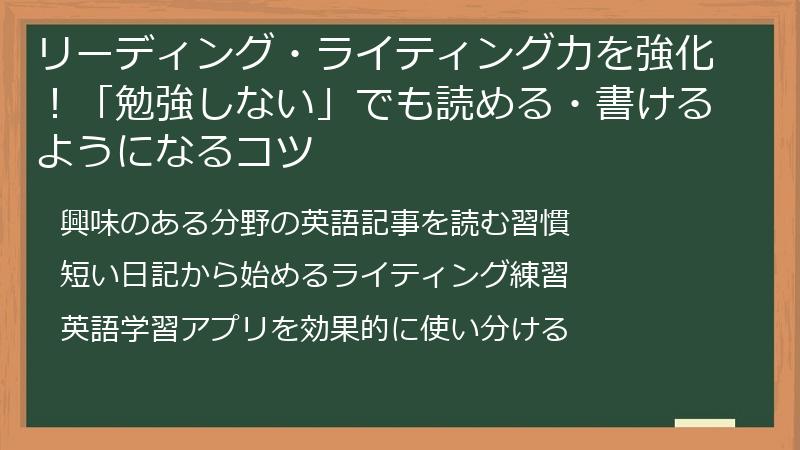 リーディング・ライティング力を強化！「勉強しない」でも読める・書けるようになるコツ

興味のある分野の英語記事を読む習慣

短い日記から始めるライティング練習

英語学習アプリを効果的に使い分ける